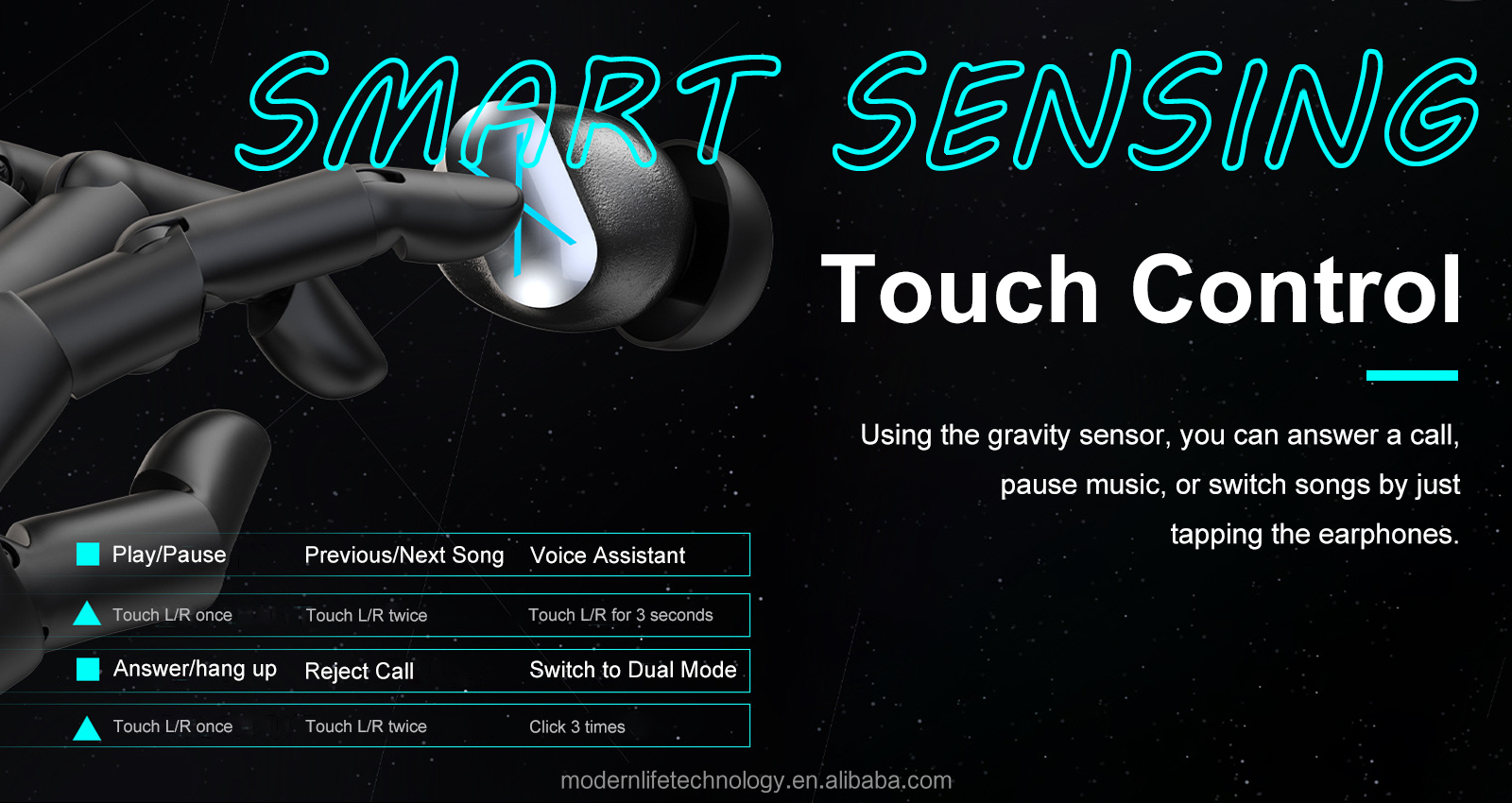 SMART SENSING

Touch Control

Using the gravity sensor, you can answer a call, pause music, or switch songs by just tapping the earphones.

| Play/Pause | Previous/Next Song | Voice Assistant |
|---|---|---|
| Touch L/R once | Touch L/R twice | Touch L/R for 3 seconds |
| Answer/hang up | Reject Call | Switch to Dual Mode |
| Touch L/R once | Touch L/R twice | Click 3 times |

modernlifetechnology.en.alibaba.com